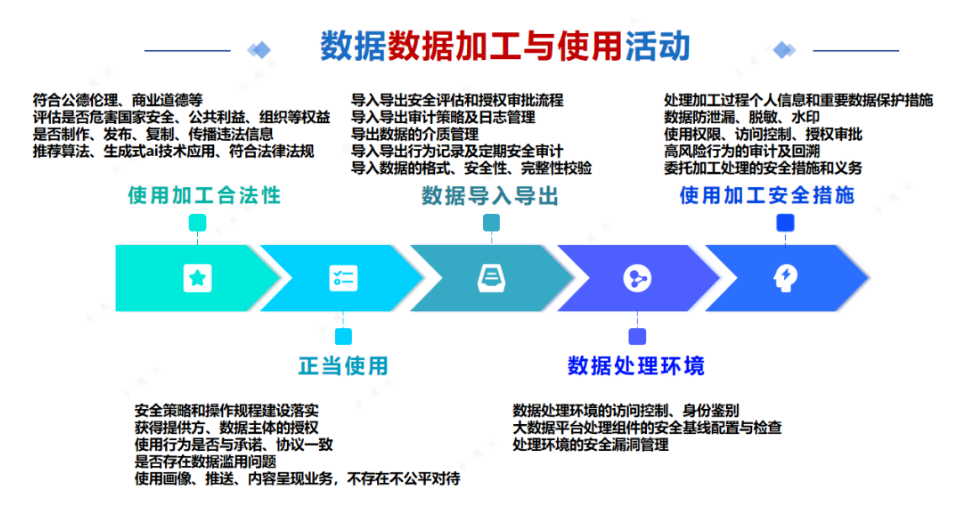 数据数据加工与使用活动

符合公德伦理、商业道德等
评估是否危害国家安全、公共利益、组织等权益
是否制作、发布、复制、传播违法信息
推荐算法、生成式ai技术应用、符合法律法规

使用加工合法性

导入导出安全评估和授权审批流程
导入导出审计策略及日志管理
导出数据的介质管理
导入导出行为记录及定期安全审计
导入数据的格式、安全性、完整性校验

数据导入导出

处理加工过程个人信息和重要数据保护措施
数据防泄漏、脱敏、水印
使用权限、访问控制、授权审批
高风险行为的审计及回溯
委托加工处理的安全措施和义务

使用加工安全措施

正当使用

安全策略和操作规程建设落实
获得提供方、数据主体的授权
使用行为是否与承诺、协议一致
是否存在数据滥用问题
使用画像、推送、内容呈现业务，不存在不公平对待

数据处理环境

数据处理环境的访问控制、身份鉴别
大数据平台处理组件的安全基线配置与检查
处理环境的安全漏洞管理